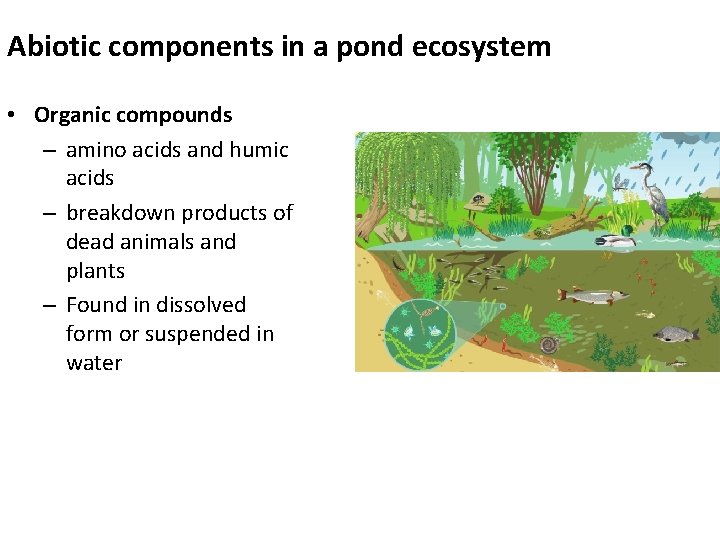 Abiotic components in a pond ecosystem

• Organic compounds
– amino acids and humic acids
– breakdown products of dead animals and plants
– Found in dissolved form or suspended in water